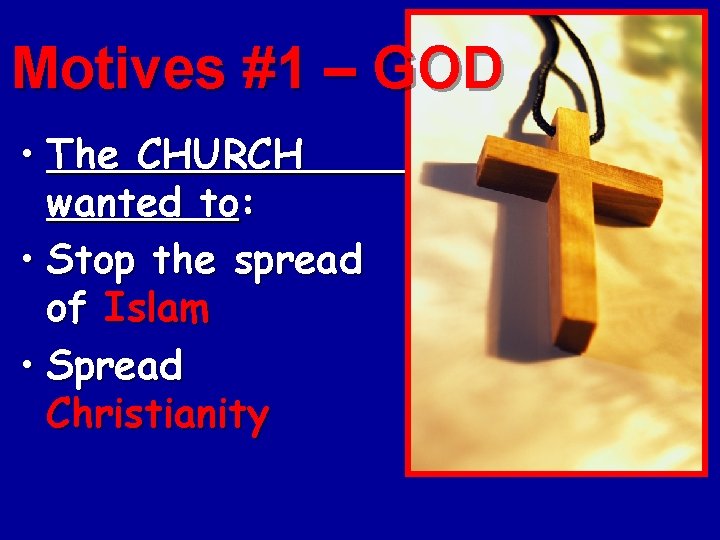 Motives #1 – GOD

• The CHURCH wanted to:
• Stop the spread of Islam
• Spread Christianity